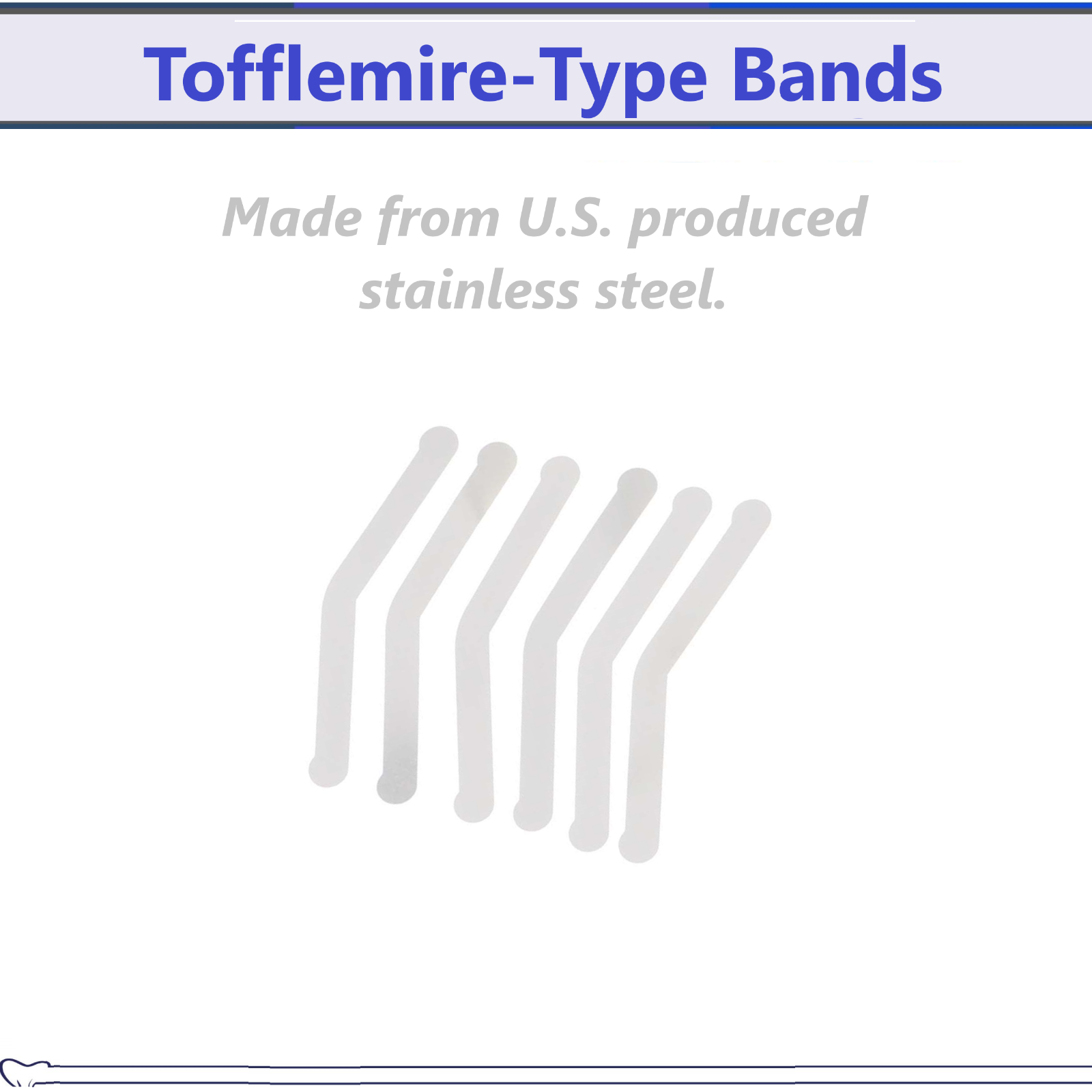 Tofflemire-Type Bands

Made from U.S. produced stainless steel.